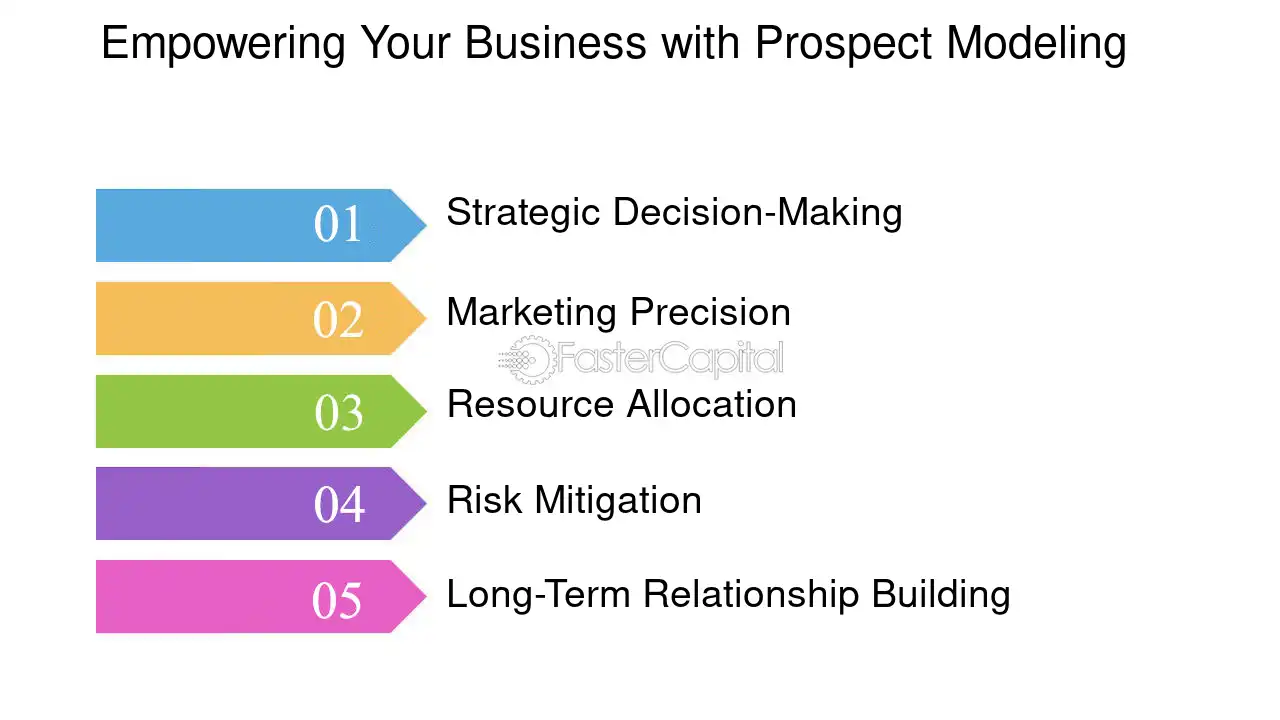 Empowering Your Business with Prospect Modeling

01 Strategic Decision-Making

02 Marketing Precision

03 Resource Allocation

04 Risk Mitigation

05 Long-Term Relationship Building

FasterCapital